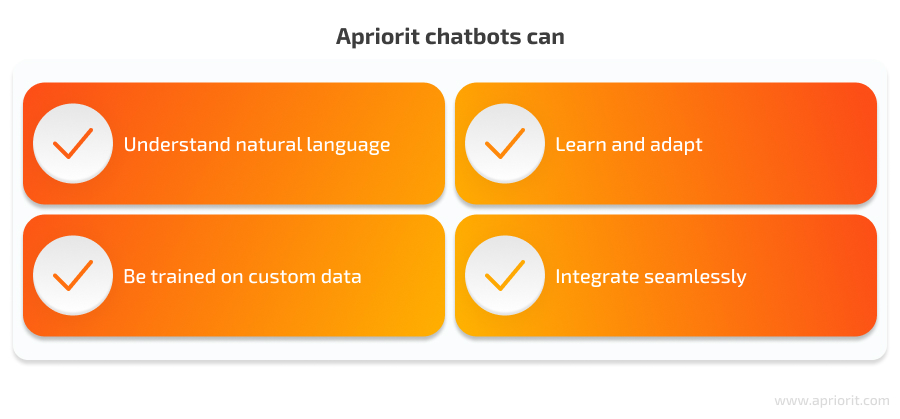 Apriorit chatbots can

Understand natural language

Learn and adapt

Be trained on custom data

Integrate seamlessly

www.apriorit.com